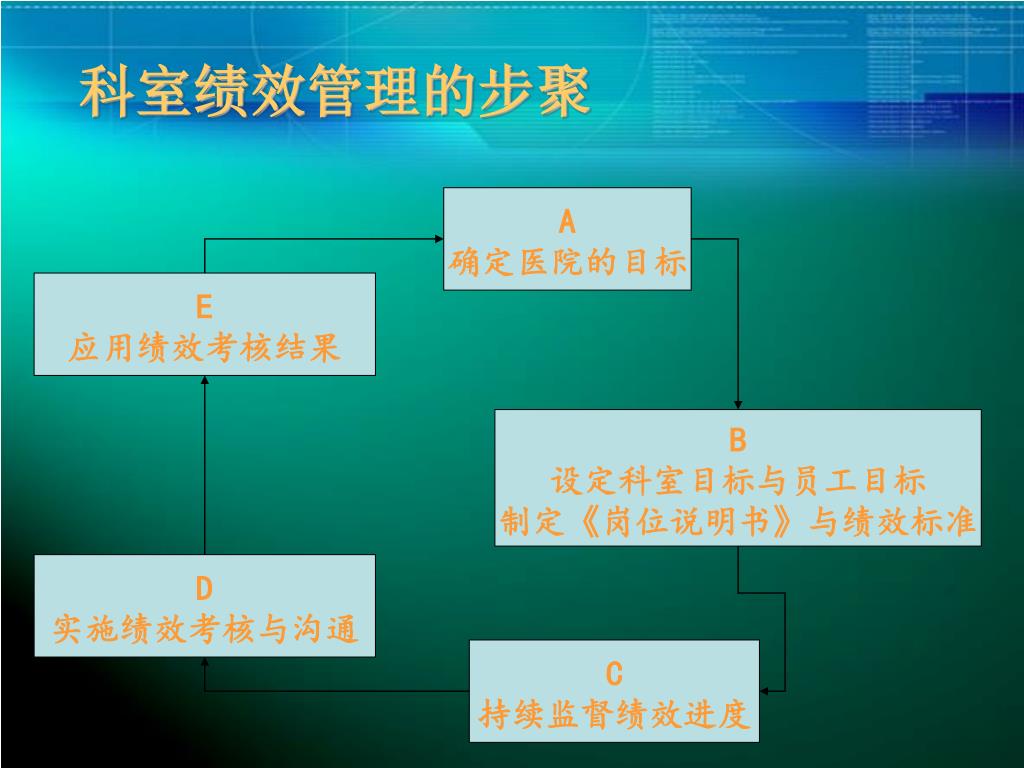 科室绩效管理的步聚

A
确定医院的目标

B
设定科室目标与员工目标
制定《岗位说明书》与绩效标准

C
持续监督绩效进度

D
实施绩效考核与沟通

E
应用绩效考核结果